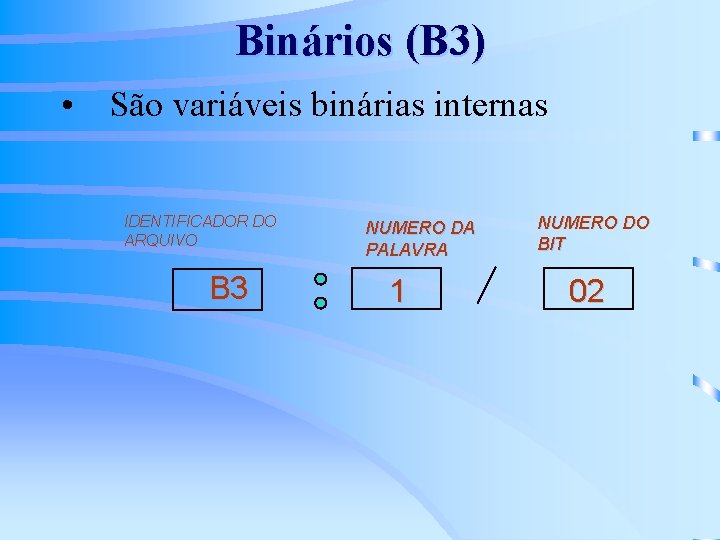 Binários (B3)

• São variáveis binárias internas

IDENTIFICADOR DO ARQUIVO

NUMERO DA PALAVRA

NUMERO DO BIT

B3 : 1 / 02